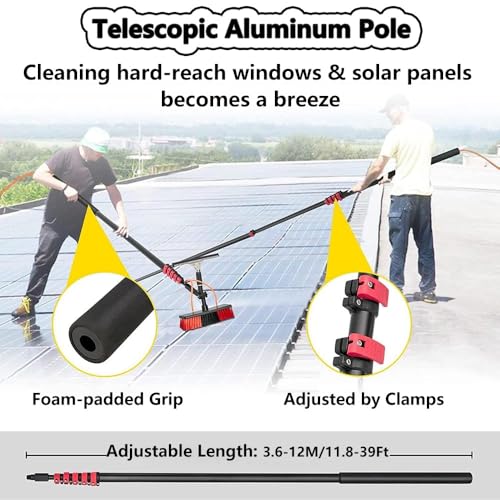 Telescopic Aluminum Pole

Cleaning hard-reach windows & solar panels becomes a breeze

Foam-padded Grip

Adjusted by Clamps

Adjustable Length: 3.6-12M/11.8-39Ft